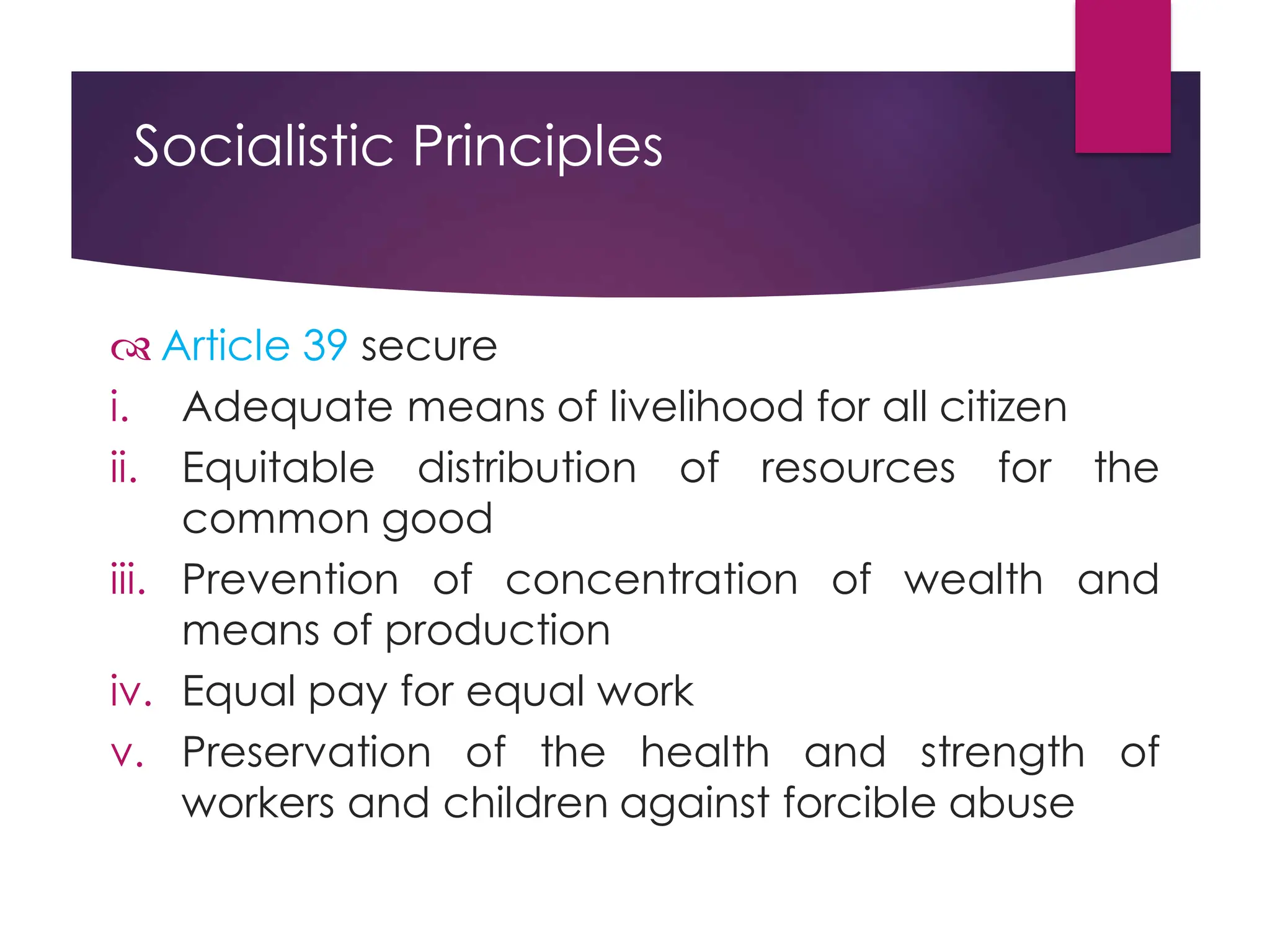 Socialistic Principles

Article 39 secure

i. Adequate means of livelihood for all citizen

ii. Equitable distribution of resources for the common good

iii. Prevention of concentration of wealth and means of production

iv. Equal pay for equal work

v. Preservation of the health and strength of workers and children against forcible abuse